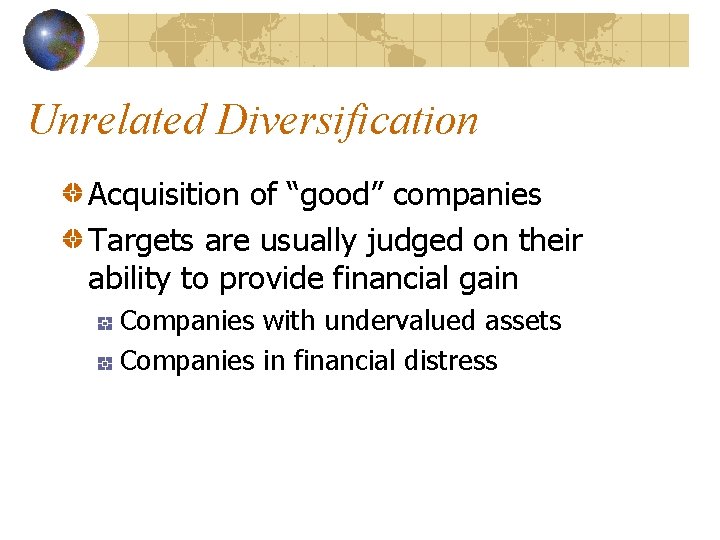 Unrelated Diversification

Acquisition of “good” companies

Targets are usually judged on their ability to provide financial gain

Companies with undervalued assets

Companies in financial distress